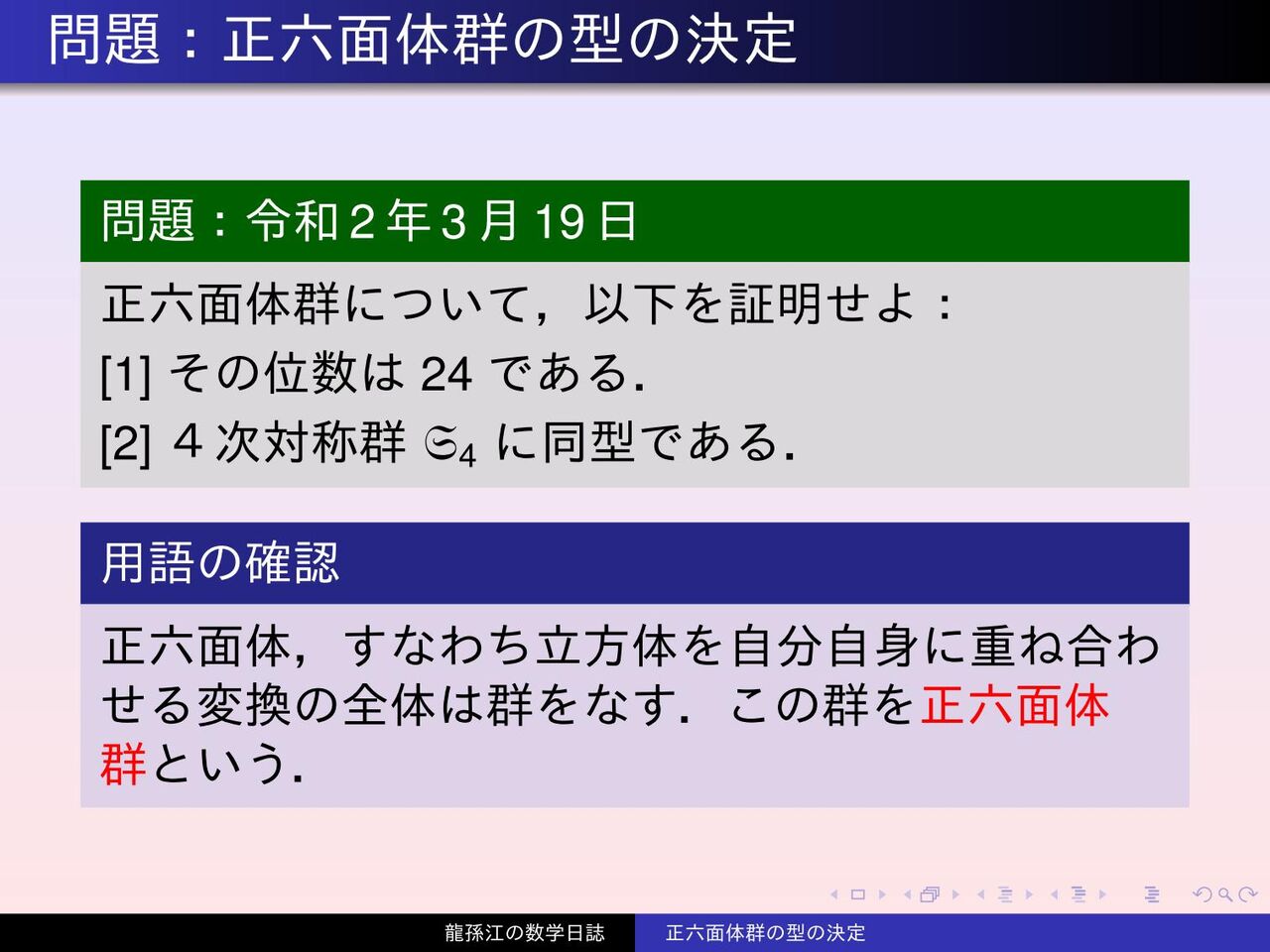 問題：正六面体群の型の決定

問題：令和 2 年 3 月 19 日

正六面体群について，以下を証明せよ：
[1] その位数は 24 である.
[2] 4 次対称群 $\mathfrak{S}_4$ に同型である.

用語の確認

正六面体，すなわち立方体を自分自身に重ね合わせる変換の全体は群をなす．この群を正六面体群という.

龍孫江の数学日誌　正六面体群の型の決定